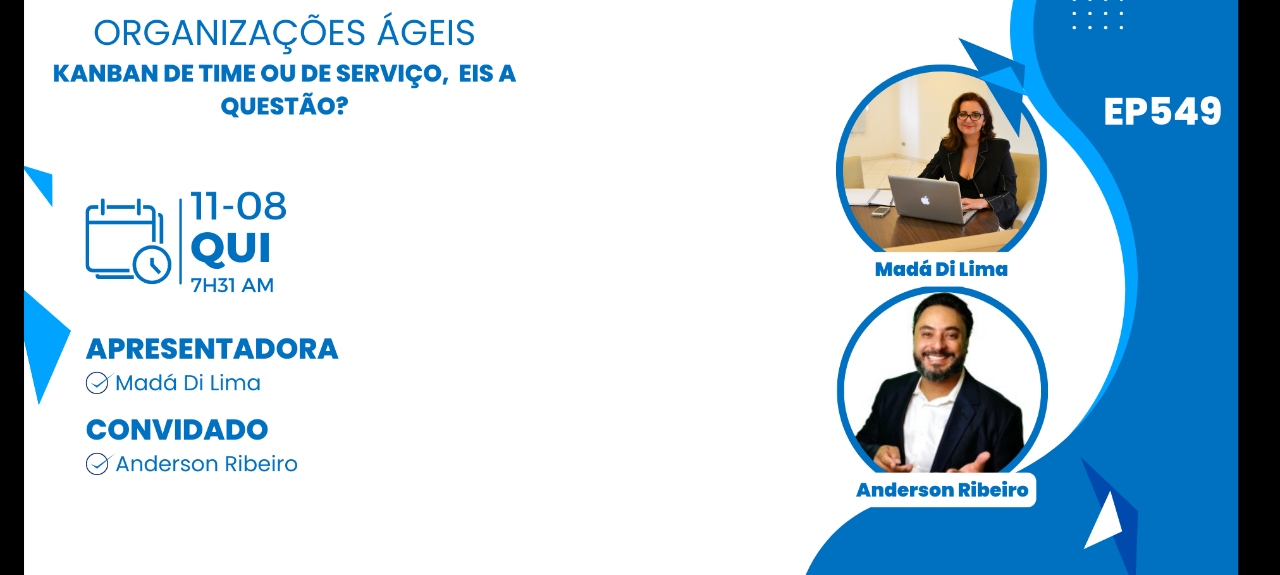 ORGANIZAÇÕES ÁGEIS
KANBAN DE TIME OU DE SERVIÇO, EIS A QUESTÃO?

11-08
QUI
7H31 AM

APRESENTADORA
Madá Di Lima

CONVIDADO
Anderson Ribeiro

EP549

Madá Di Lima

Anderson Ribeiro